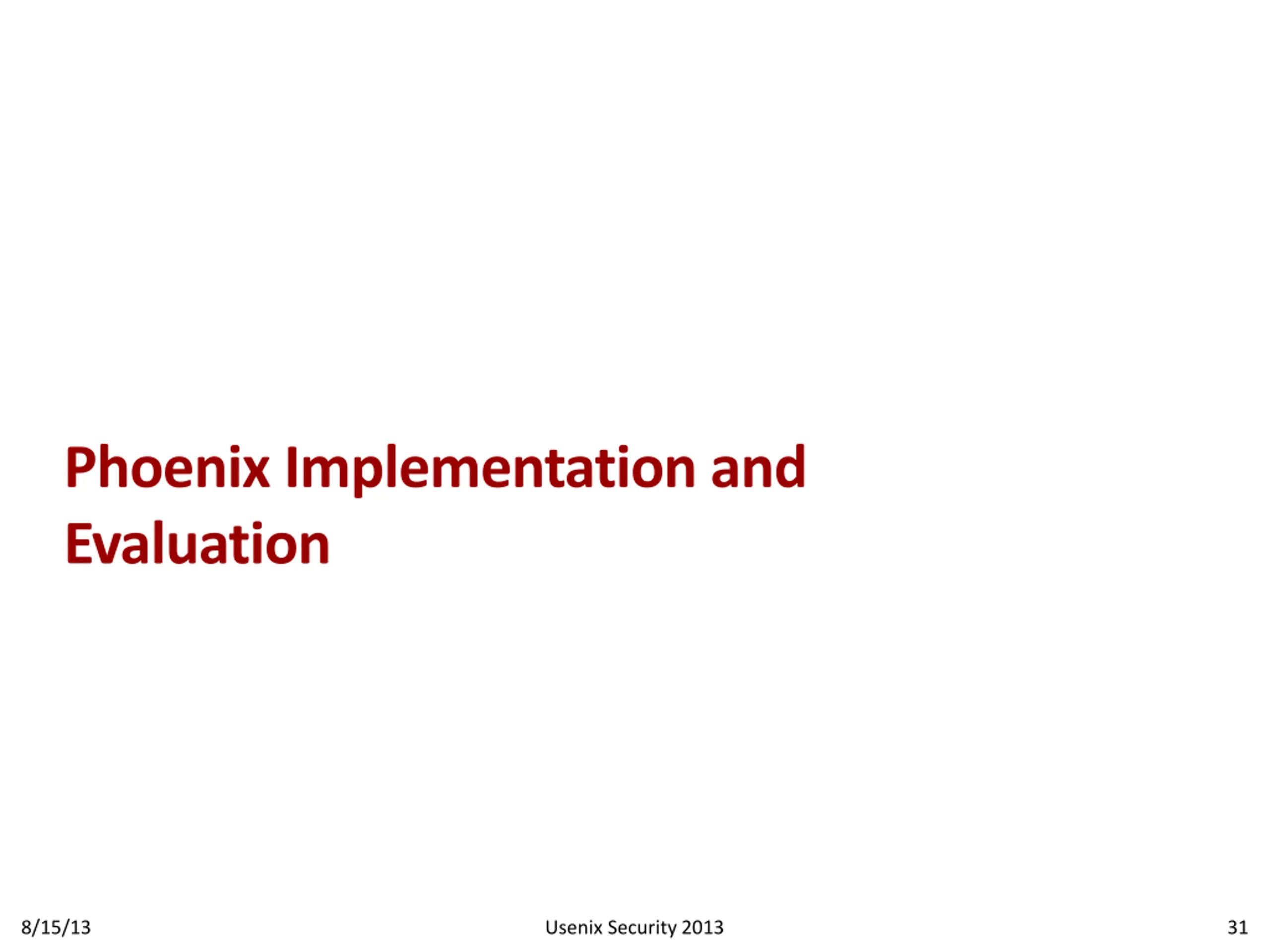 Phoenix Implementation and Evaluation

8/15/13

Usenix Security 2013

31